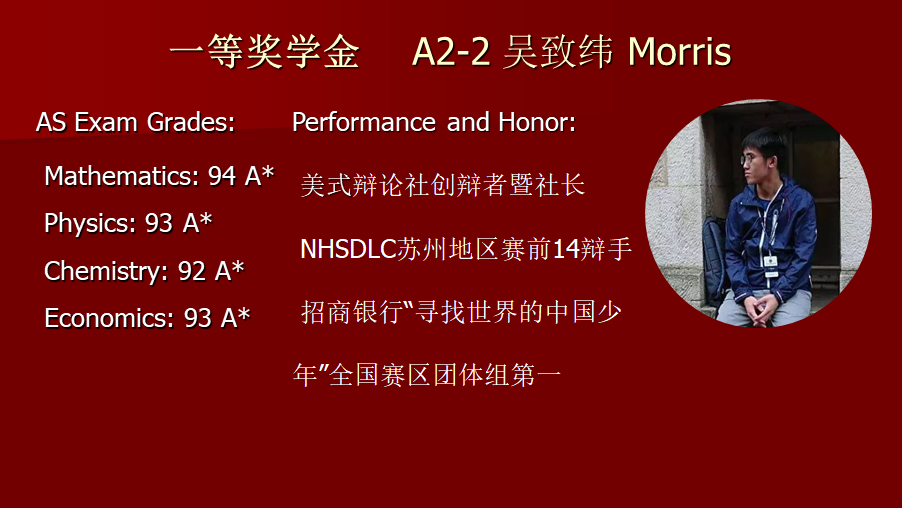 一等奖学金　A2-2 吴致纬 Morris

AS Exam Grades:

Mathematics: 94 A*

Physics: 93 A*

Chemistry: 92 A*

Economics: 93 A*

Performance and Honor:

美式辩论社创辩者暨社长

NHSDLC苏州地区赛前14辩手

招商银行“寻找世界的中国少年”全国赛区团体组第一